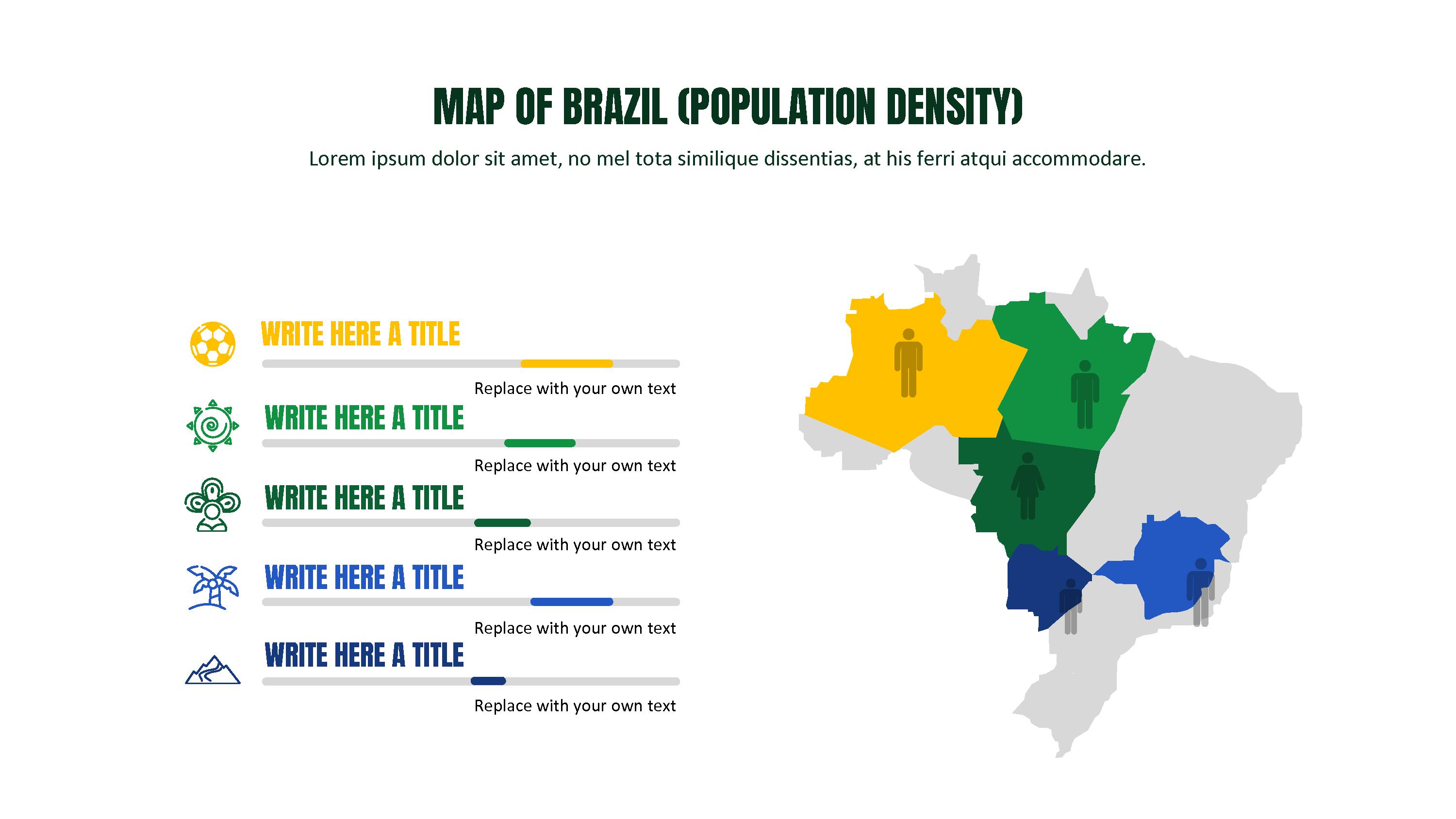 MAP OF BRAZIL (POPULATION DENSITY)

Lorem ipsum dolor sit amet, no mel tota similique dissentias, at his ferri atqui accommodare.

WRITE HERE A TITLE

Replace with your own text

WRITE HERE A TITLE

Replace with your own text

WRITE HERE A TITLE

Replace with your own text

WRITE HERE A TITLE

Replace with your own text

WRITE HERE A TITLE

Replace with your own text